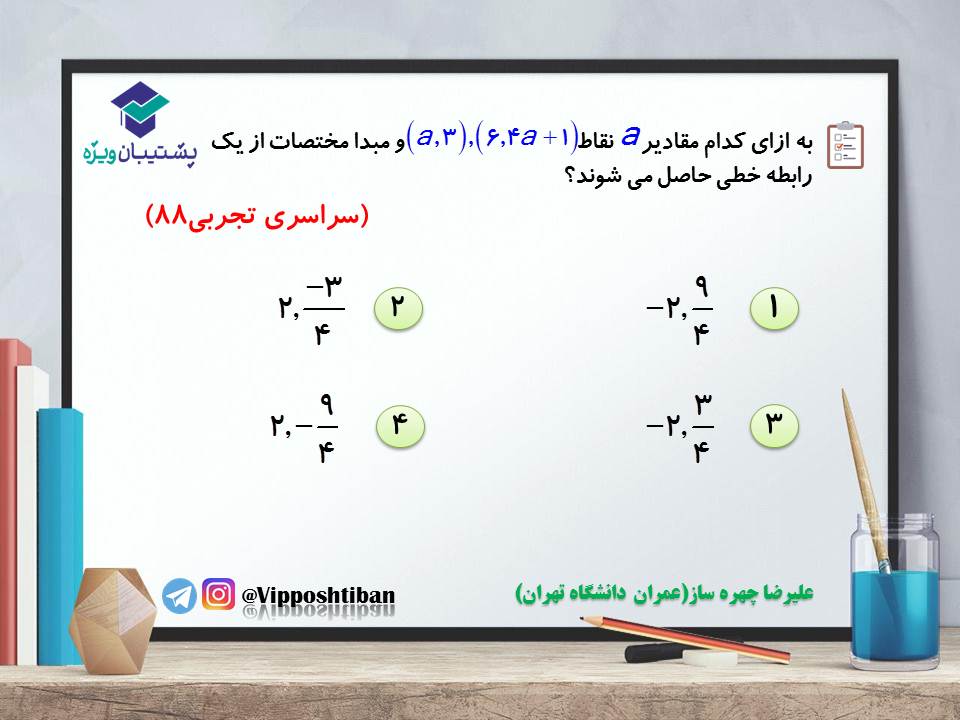 پشتیبان ویژه

به ازای کدام مقادیر $a$ نقاط $(a,۳),(۶,۴a+۱)$ و مبدا مختصات از یک رابطه خطی حاصل می شوند؟

(سراسری تجربی۸۸)

۱ $-۲,\frac{۹}{۴}$

۲ $۲,\frac{-۳}{۴}$

۳ $-۲,\frac{۳}{۴}$

۴ $۲,-\frac{۹}{۴}$

@Vipposhtiban

علیرضا چهره ساز(عمران دانشگاه تهران)